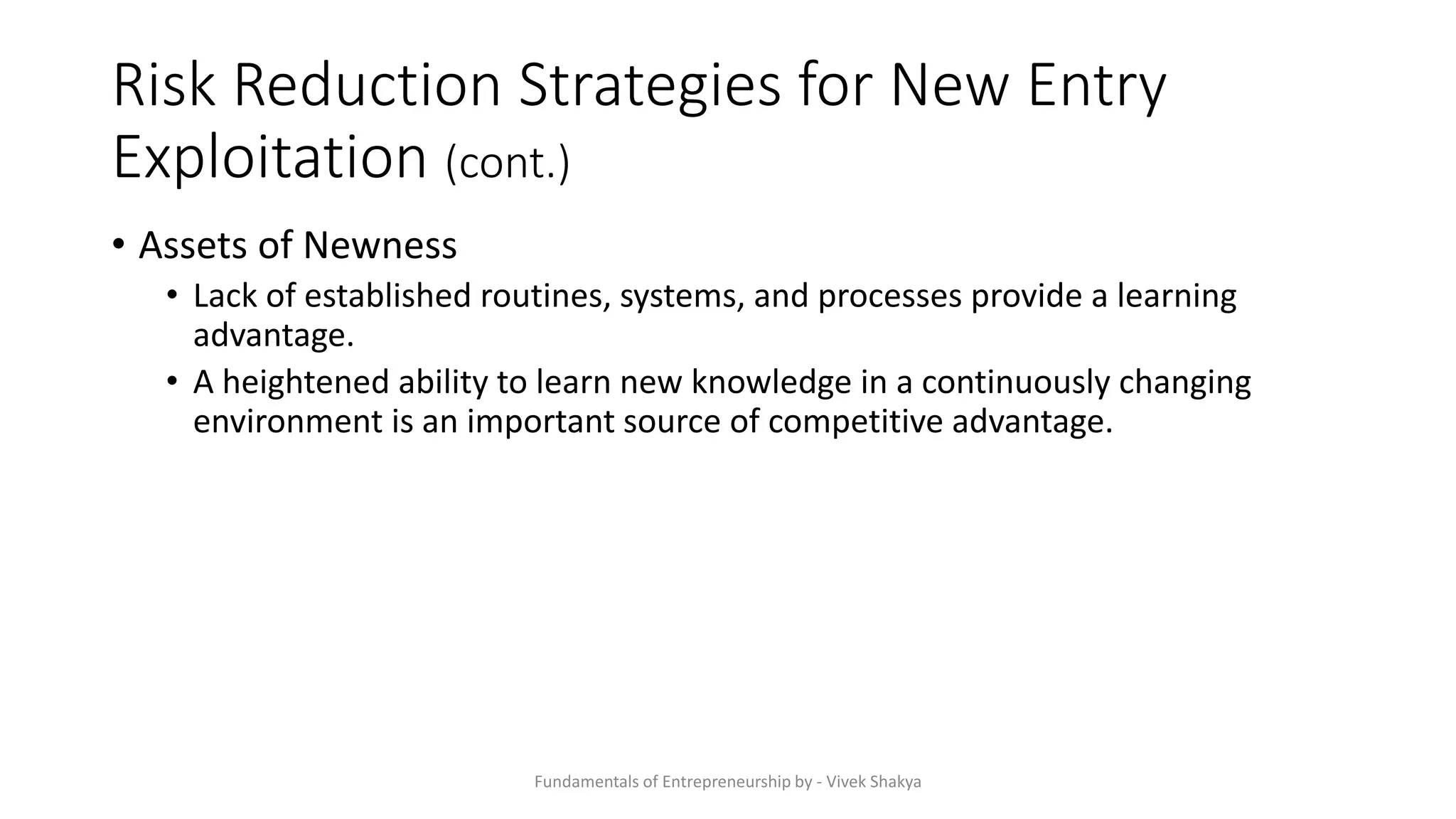 Risk Reduction Strategies for New Entry Exploitation (cont.)

• Assets of Newness
  • Lack of established routines, systems, and processes provide a learning advantage.
  • A heightened ability to learn new knowledge in a continuously changing environment is an important source of competitive advantage.

Fundamentals of Entrepreneurship by - Vivek Shakya